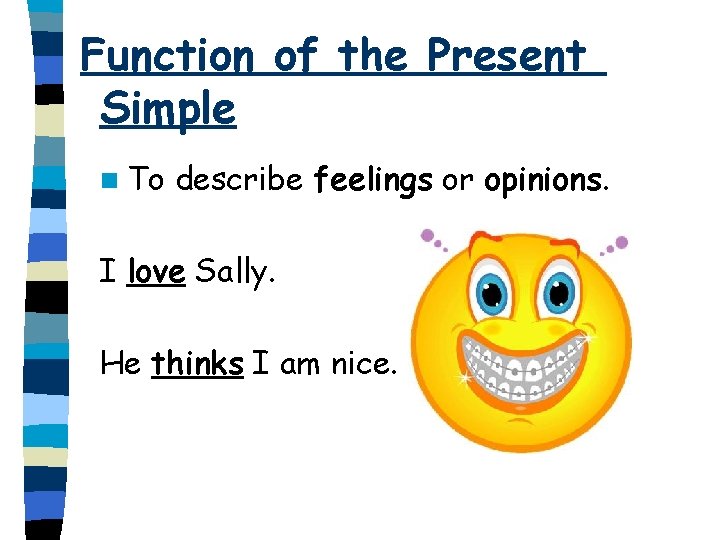 Function of the Present Simple

To describe feelings or opinions.

I love Sally.

He thinks I am nice.